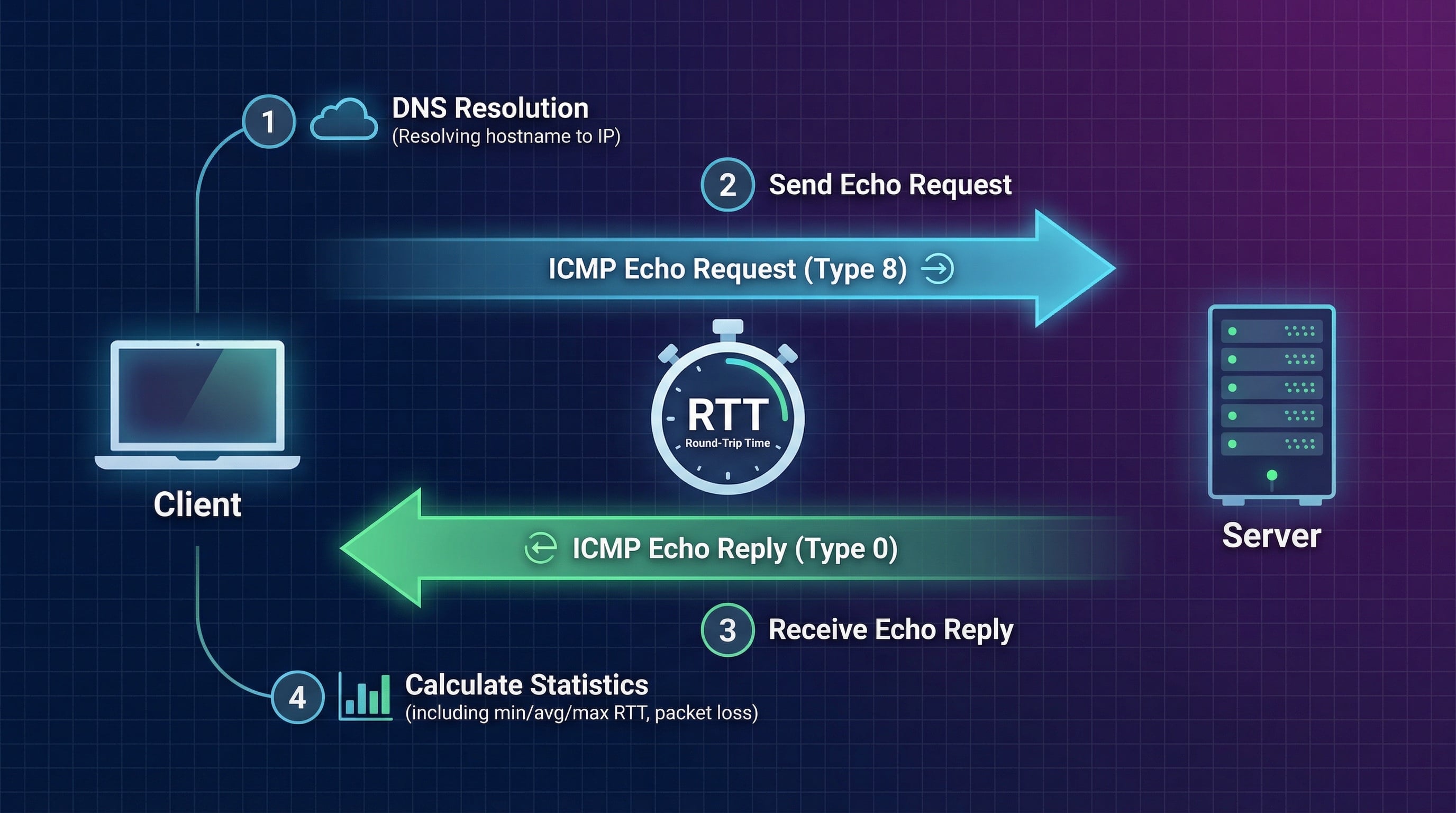 1 DNS Resolution
(Resolving hostname to IP)

2 Send Echo Request

ICMP Echo Request (Type 8)

RTT
Round-Trip Time

Client

Server

ICMP Echo Reply (Type 0)

3 Receive Echo Reply

4 Calculate Statistics
(including min/avg/max RTT, packet loss)